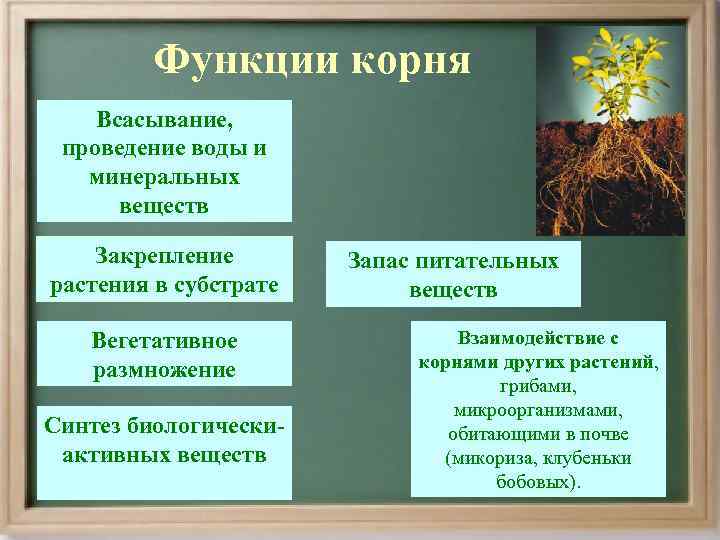 Функции корня

Всасывание, проведение воды и минеральных веществ

Закрепление растения в субстрате

Вегетативное размножение

Синтез биологически-активных веществ

Запас питательных веществ

Взаимодействие с корнями других растений, грибами, микроорганизмами, обитающими в почве (микориза, клубеньки бобовых).